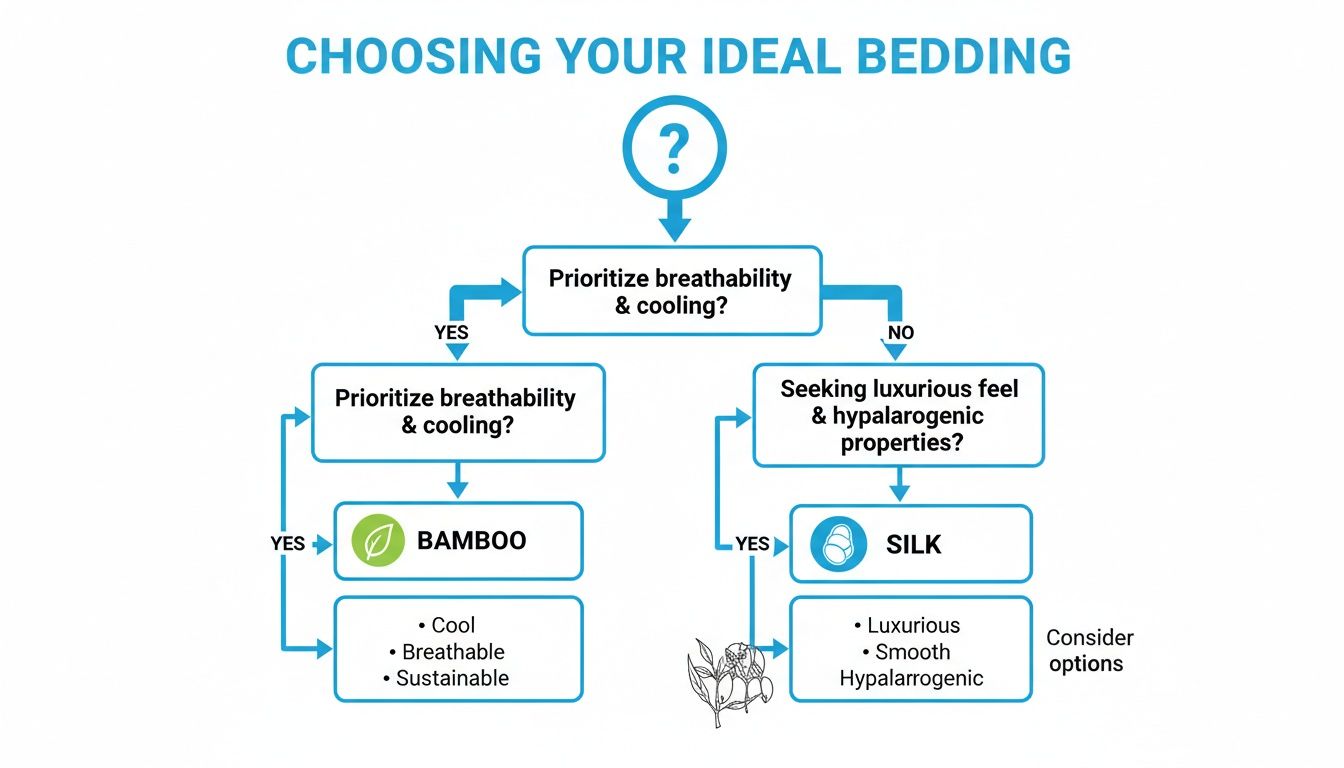 CHOOSING YOUR IDEAL BEDDING

?

Prioritize breathability & cooling?

YES

NO

Prioritize breathability & cooling?

Seeking luxurious feel & hypalarogenic properties?

YES

BAMBOO

YES

SILK

• Cool
• Breathable
• Sustainable

• Luxurious
• Smooth
Hypalarrogenic

Consider options